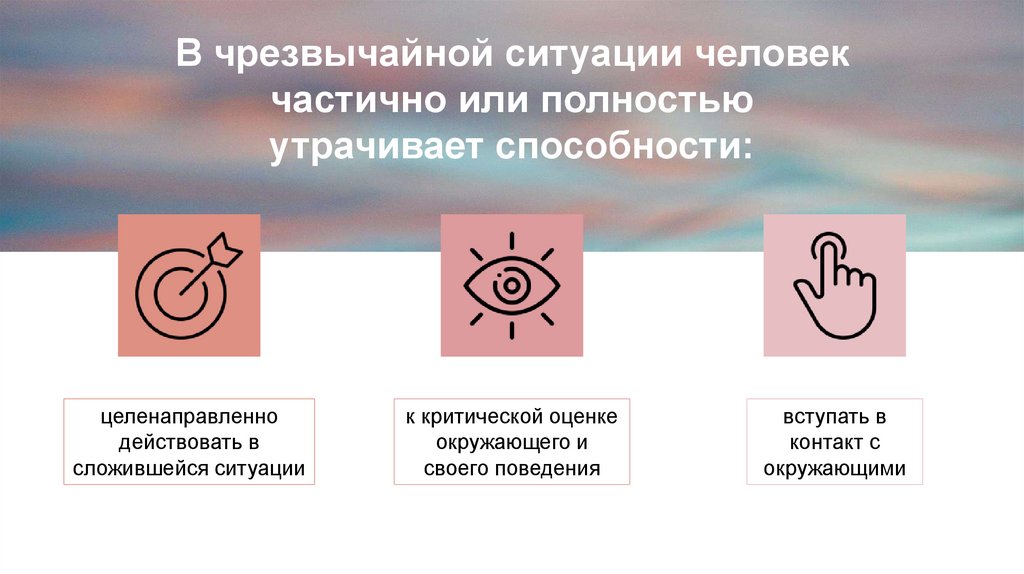 В чрезвычайной ситуации человек частично или полностью утрачивает способности:

целенаправленно действовать в сложившейся ситуации

к критической оценке окружающего и своего поведения

вступать в контакт с окружающими